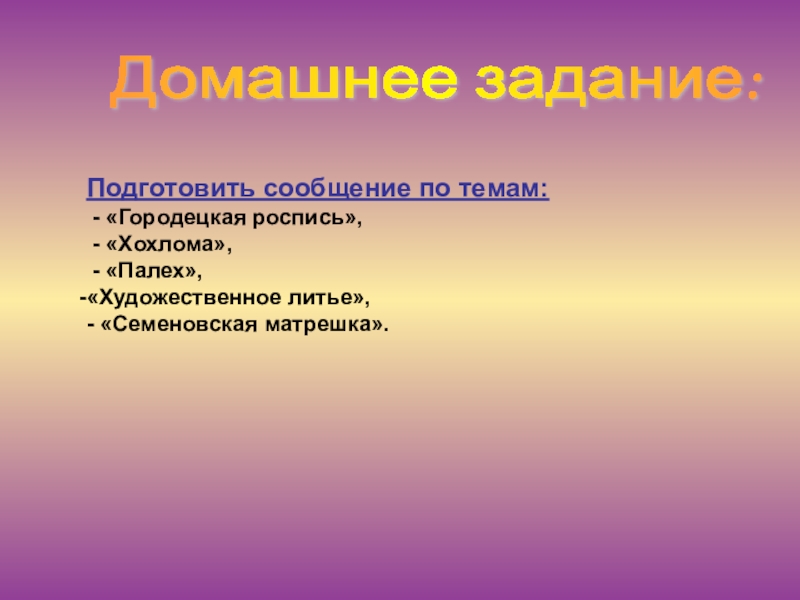 Домашнее задание:

Подготовить сообщение по темам:
- «Городецкая роспись»,
- «Хохлома»,
- «Палех»,
-«Художественное литье»,
- «Семеновская матрешка».